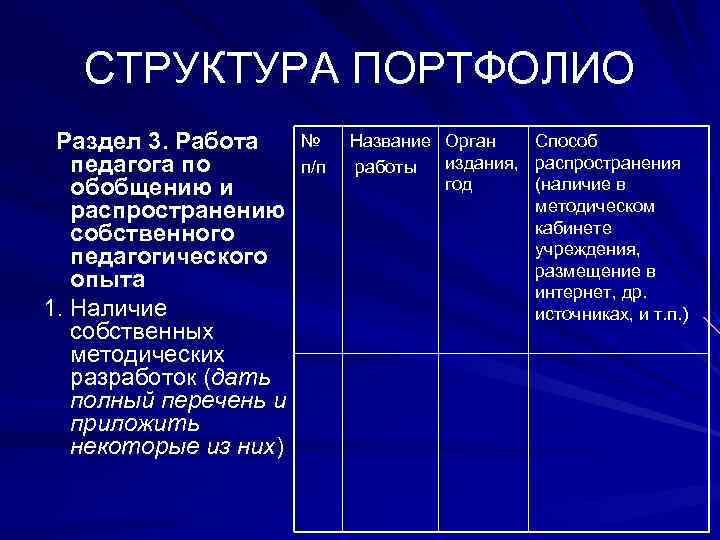 СТРУКТУРА ПОРТФОЛИО

Раздел 3. Работа педагога по обобщению и распространению собственного педагогического опыта

1. Наличие собственных методических разработок (дать полный перечень и приложить некоторые из них)

| № п/п | Название работы | Орган издания, год | Способ распространения (наличие в методическом кабинете учреждения, размещение в интернет, др. источниках, и т.п.) |
|---|---|---|---|
| | | | |